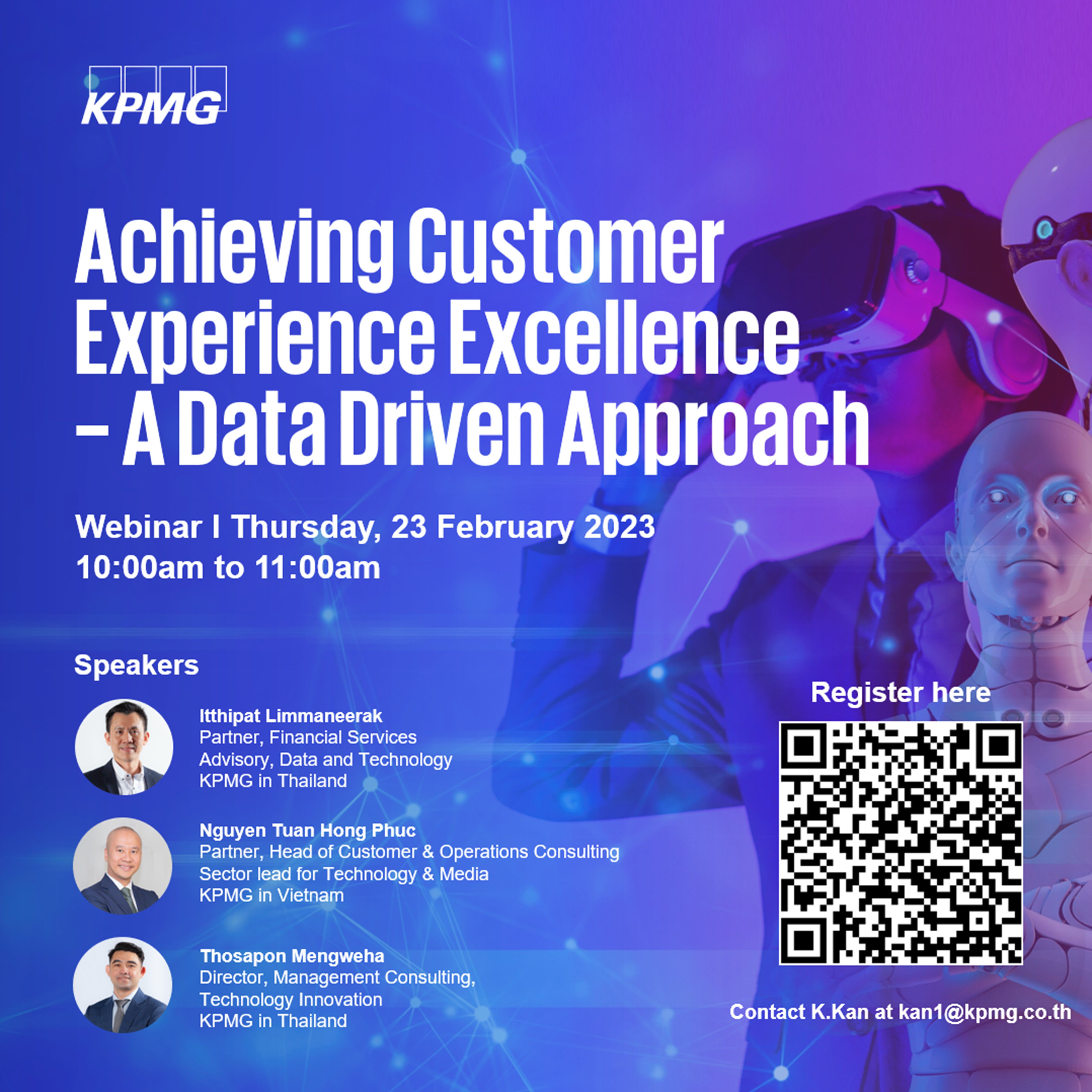 KPMG

Achieving Customer Experience Excellence – A Data Driven Approach

Webinar I Thursday, 23 February 2023
10:00am to 11:00am

Speakers

Itthipat Limmaneerak
Partner, Financial Services
Advisory, Data and Technology
KPMG in Thailand

Nguyen Tuan Hong Phuc
Partner, Head of Customer & Operations Consulting
Sector lead for Technology & Media
KPMG in Vietnam

Thosapon Mengweha
Director, Management Consulting,
Technology Innovation
KPMG in Thailand

Register here

Contact K.Kan at kan1@kpmg.co.th